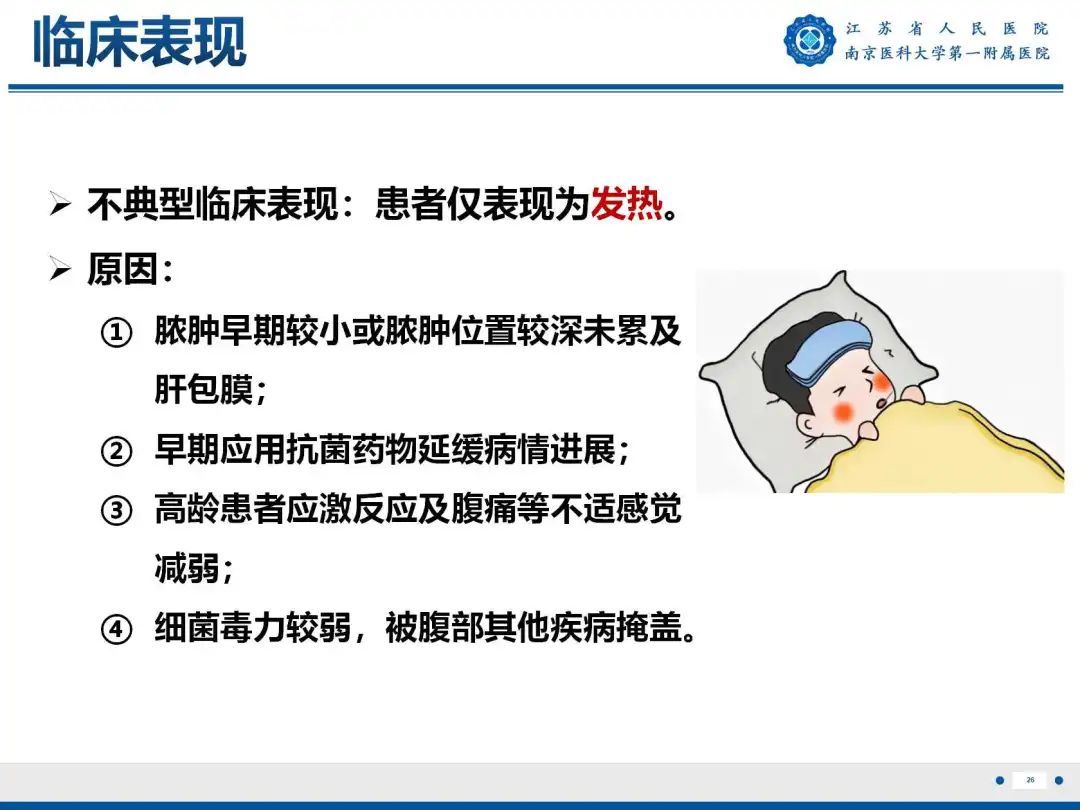 临床表现

江苏省人民医院
南京医科大学第一附属医院

➢ 不典型临床表现：患者仅表现为发热。

➢ 原因：

① 脓肿早期较小或脓肿位置较深未累及肝包膜；

② 早期应用抗菌药物延缓病情进展；

③ 高龄患者应激反应及腹痛等不适感觉减弱；

④ 细菌毒力较弱，被腹部其他疾病掩盖。

26